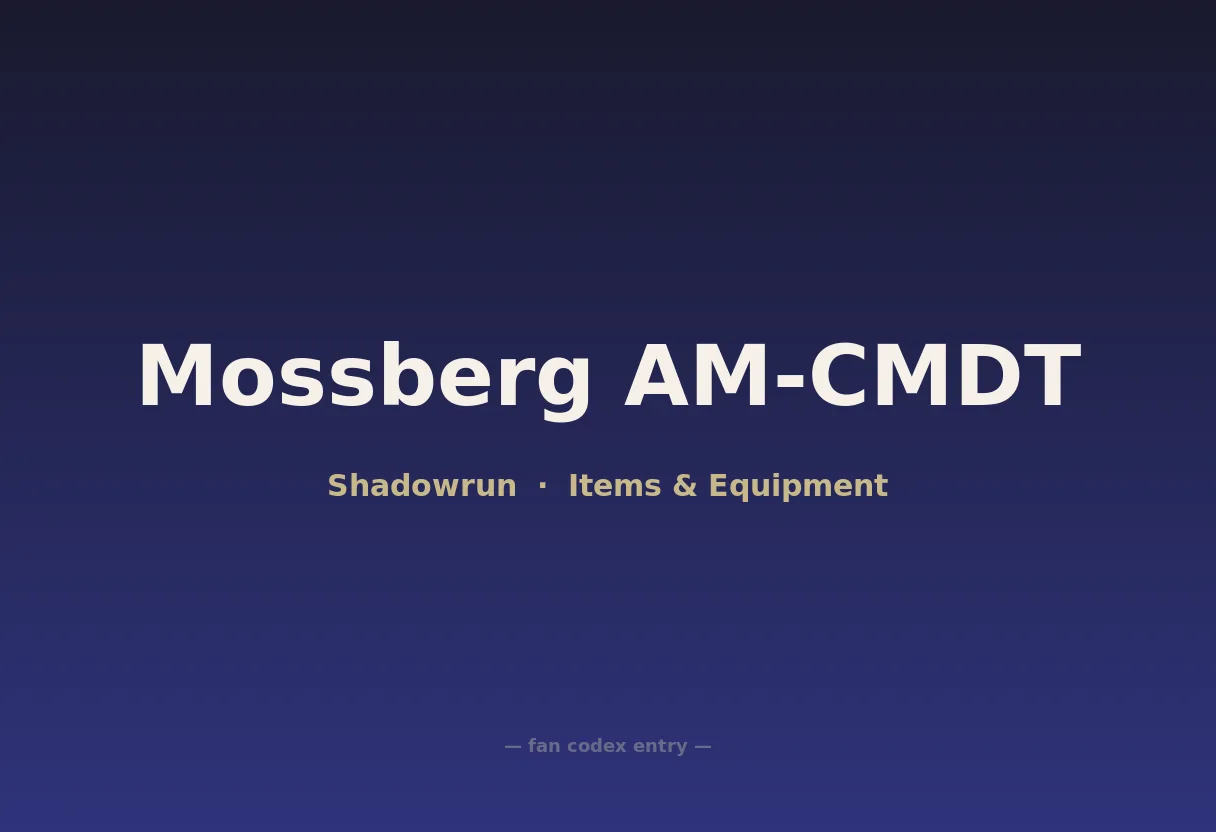 Mossberg AM-CMDT

Shadowrun · Items & Equipment

— fan codex entry —